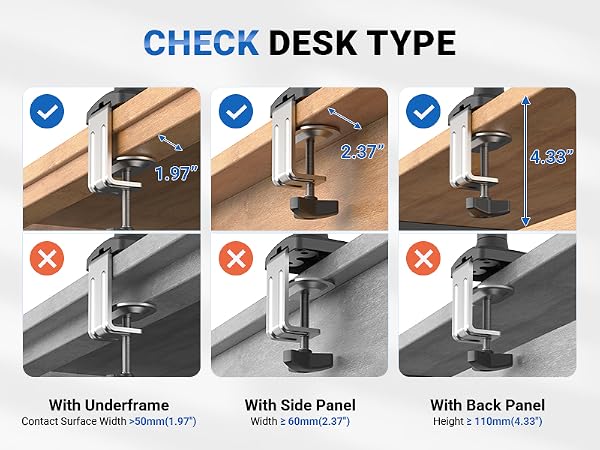 CHECK DESK TYPE

1.97"

2.37"

4.33"

With Underframe
Contact Surface Width >50mm(1.97")

With Side Panel
Width ≥ 60mm(2.37")

With Back Panel
Height ≥ 110mm(4.33")